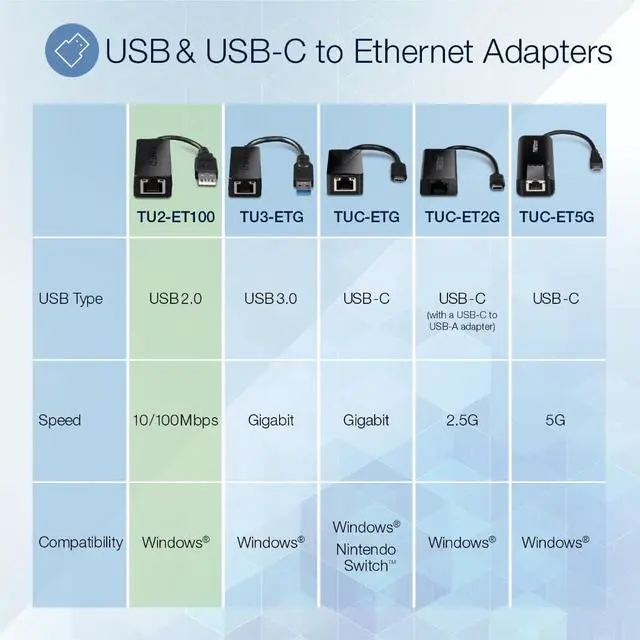 USB & USB-C to Ethernet Adapters

| | TU2-ET100 | TU3-ETG | TUC-ETG | TUC-ET2G | TUC-ET5G |
|---|---|---|---|---|---|
| USB Type | USB 2.0 | USB 3.0 | USB-C | USB-C (with a USB-C to USB-A adapter) | USB-C |
| Speed | 10/100Mbps | Gigabit | Gigabit | 2.5G | 5G |
| Compatibility | Windows® | Windows® | Windows® Nintendo Switch™ | Windows® | Windows® |